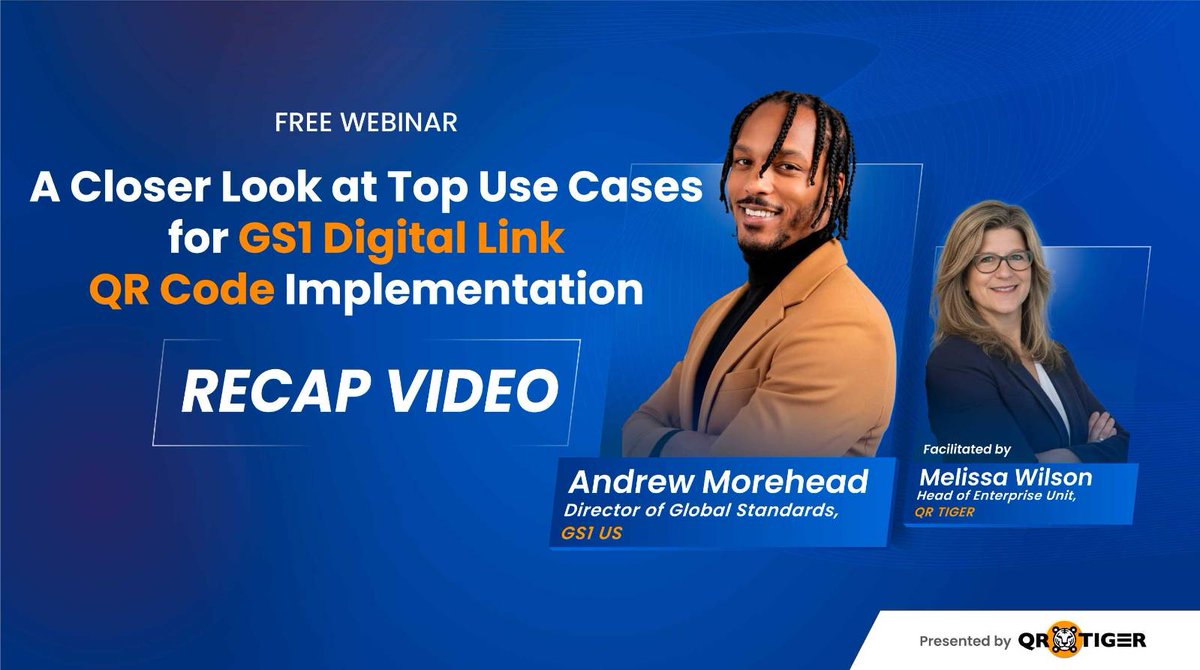 FREE WEBINAR

A Closer Look at Top Use Cases for GS1 Digital Link QR Code Implementation

RECAP VIDEO

Andrew Morehead
Director of Global Standards,
GS1 US

Facilitated by
Melissa Wilson
Head of Enterprise Unit,
QR TIGER

Presented by QR TIGER